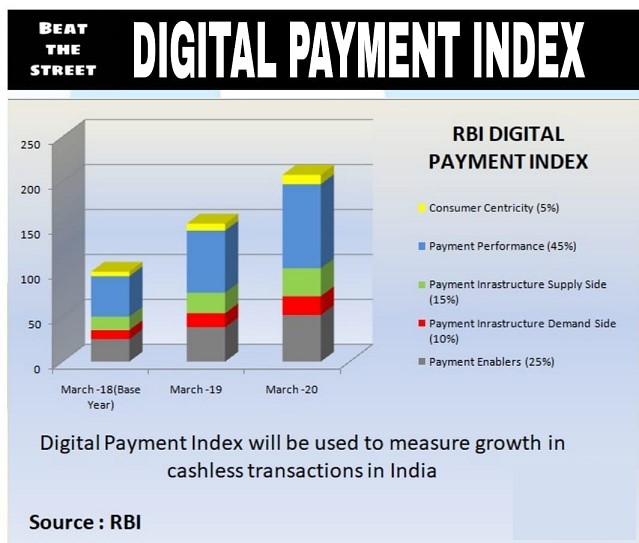 BEAT THE STREET

DIGITAL PAYMENT INDEX

250
200
150
100
50
0

March -18(Base Year)
March -19
March -20

RBI DIGITAL PAYMENT INDEX

Consumer Centricity (5%)

Payment Performance (45%)

Payment Inrastructure Supply Side (15%)

Payment Inrastructure Demand Side (10%)

Payment Enablers (25%)

Digital Payment Index will be used to measure growth in cashless transactions in India

Source : RBI